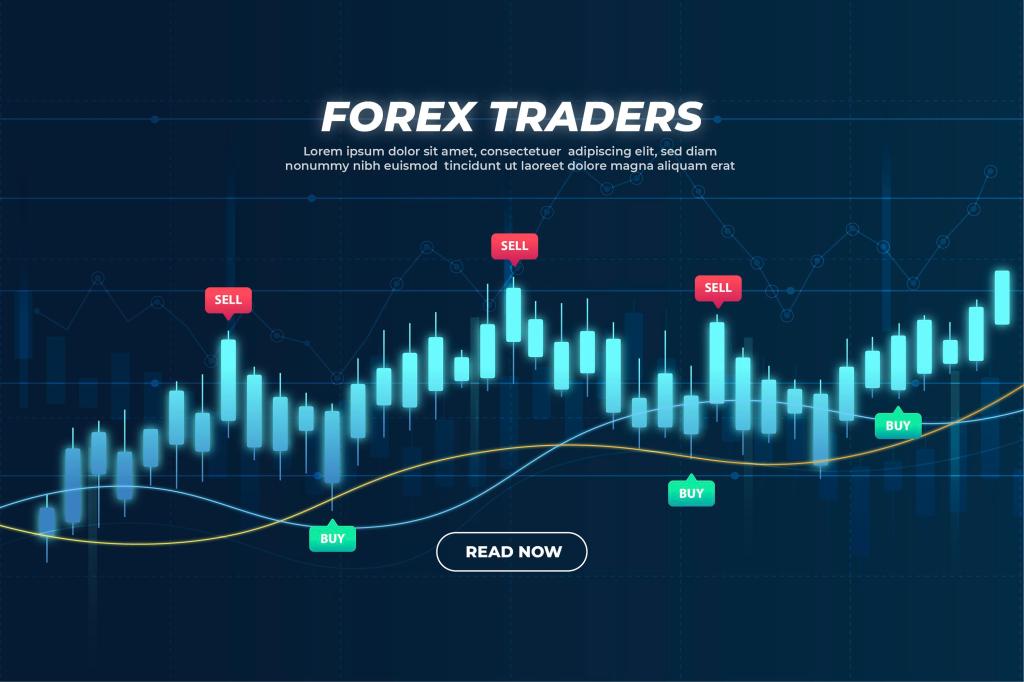 FOREX TRADERS

Lorem ipsum dolor sit amet, consectetuer adipiscing elit, sed diam nonummy nibh euismod tincidunt ut laoreet dolore magna aliquam erat

SELL

SELL

SELL

BUY

BUY

BUY

READ NOW